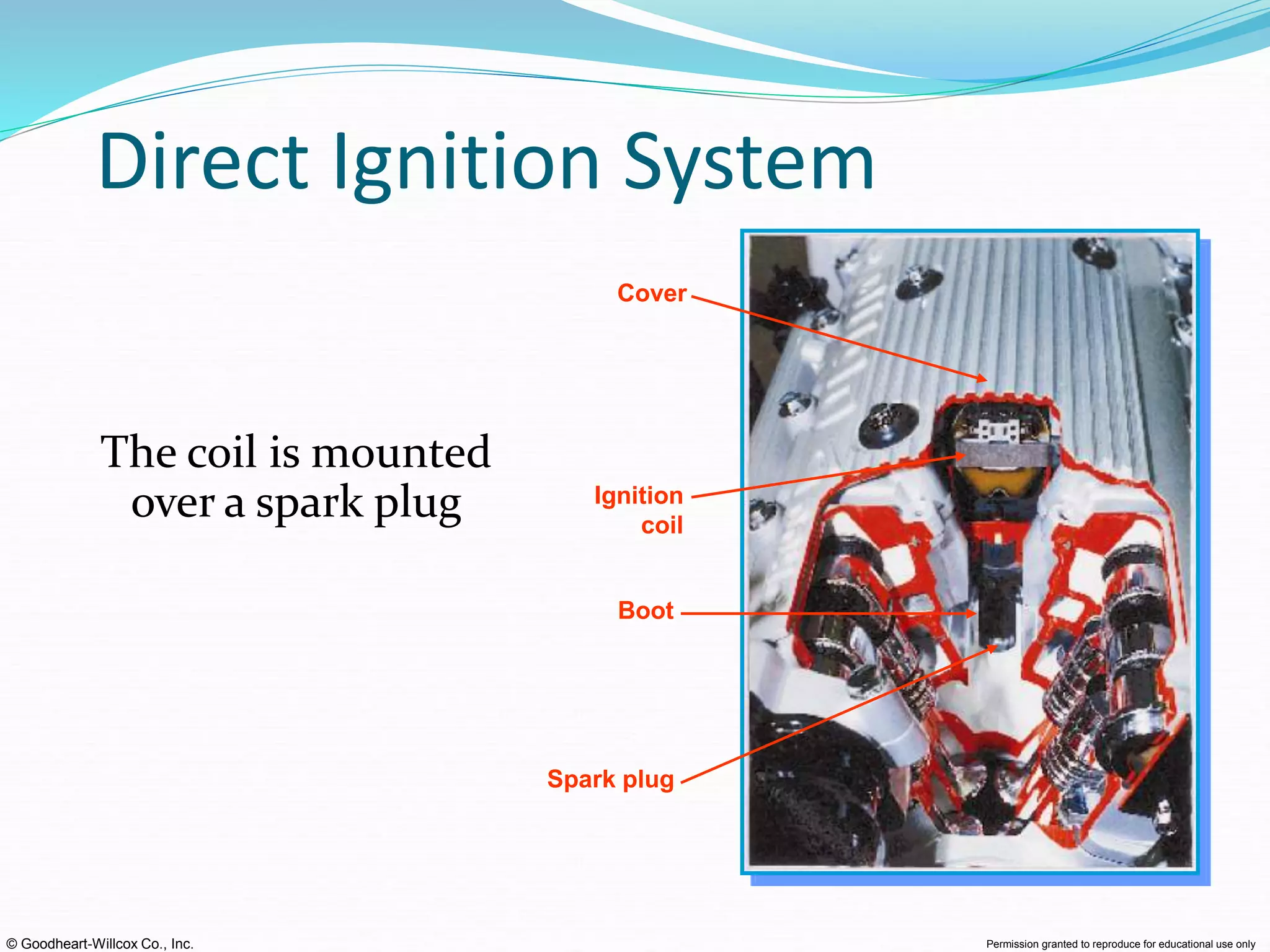 Direct Ignition System

The coil is mounted over a spark plug

Cover

Ignition coil

Boot

Spark plug

© Goodheart-Willcox Co., Inc.

Permission granted to reproduce for educational use only